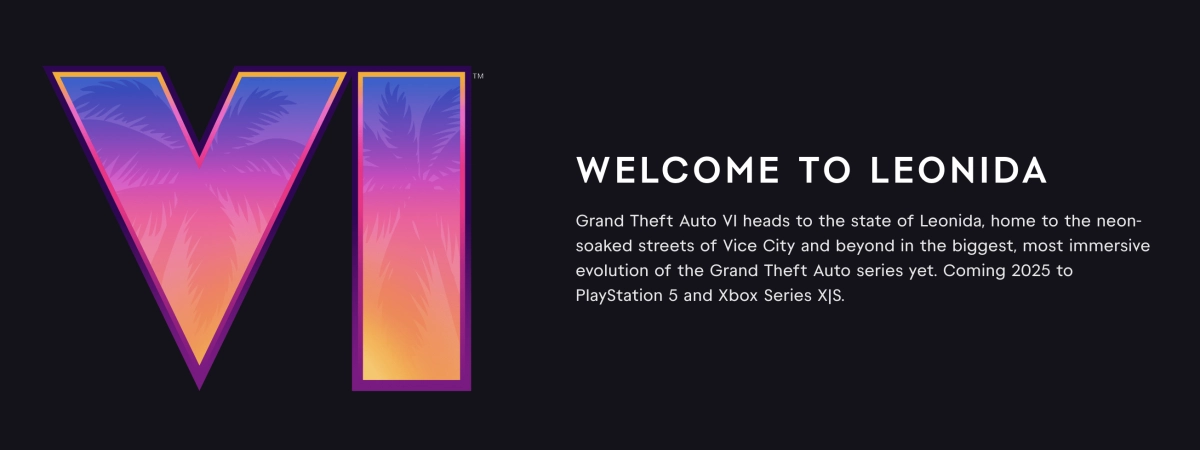 VI™

WELCOME TO LEONIDA

Grand Theft Auto VI heads to the state of Leonida, home to the neon-soaked streets of Vice City and beyond in the biggest, most immersive evolution of the Grand Theft Auto series yet. Coming 2025 to PlayStation 5 and Xbox Series X|S.